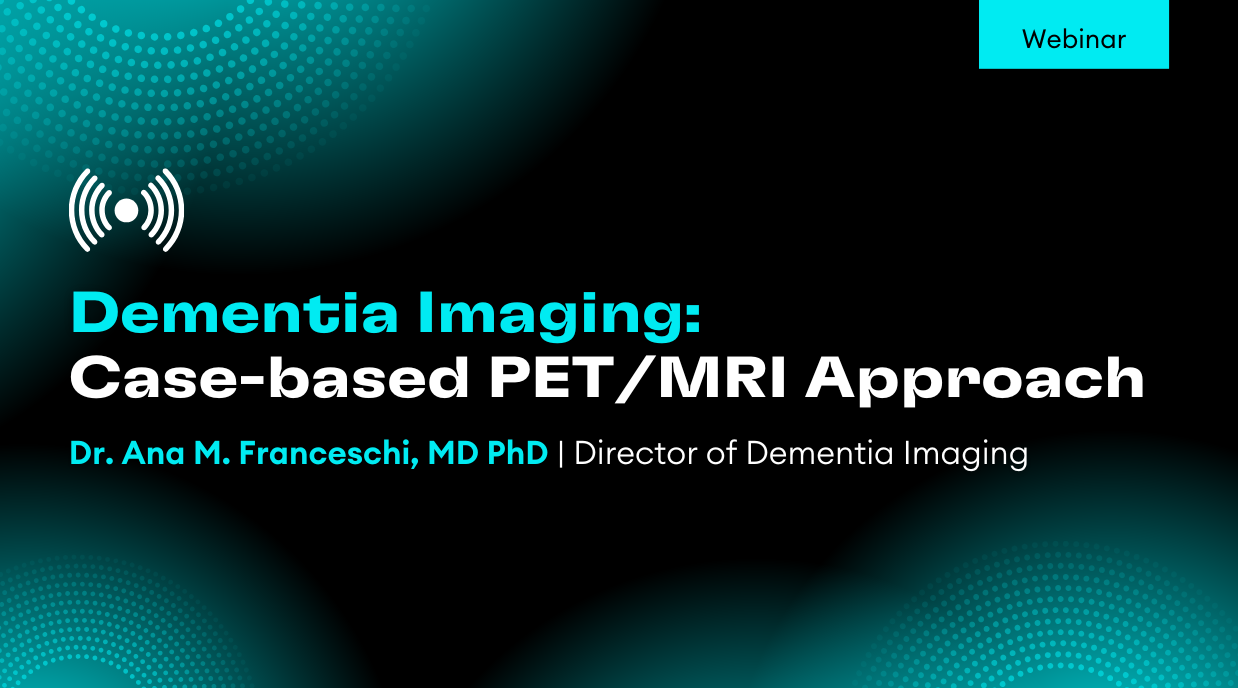 Webinar

Dementia Imaging:
Case-based PET/MRI Approach

Dr. Ana M. Franceschi, MD PhD | Director of Dementia Imaging